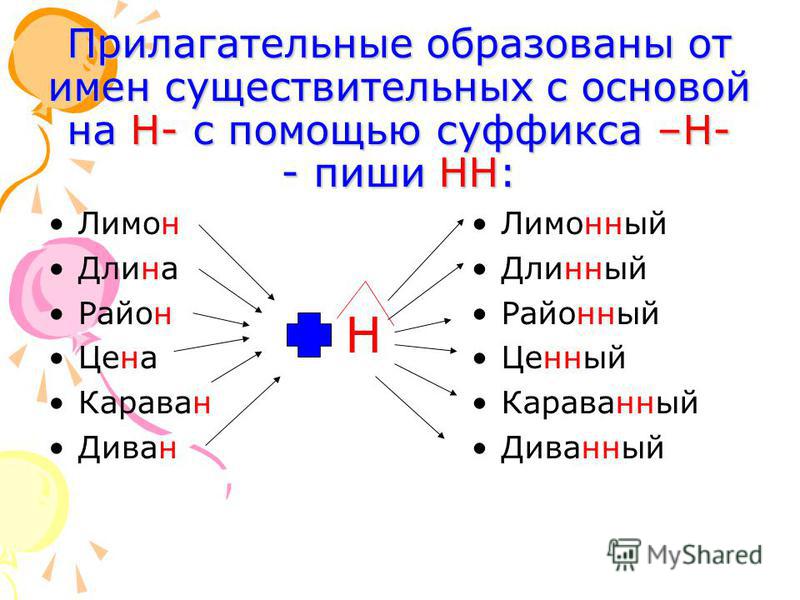 Прилагательные образованы от имен существительных с основой на Н- с помощью суффикса –Н- - пиши НН:

• Лимон
• Длина
• Район
• Цена
• Караван
• Диван

Н

• Лимонный
• Длинный
• Районный
• Ценный
• Караванный
• Диванный

MyShared